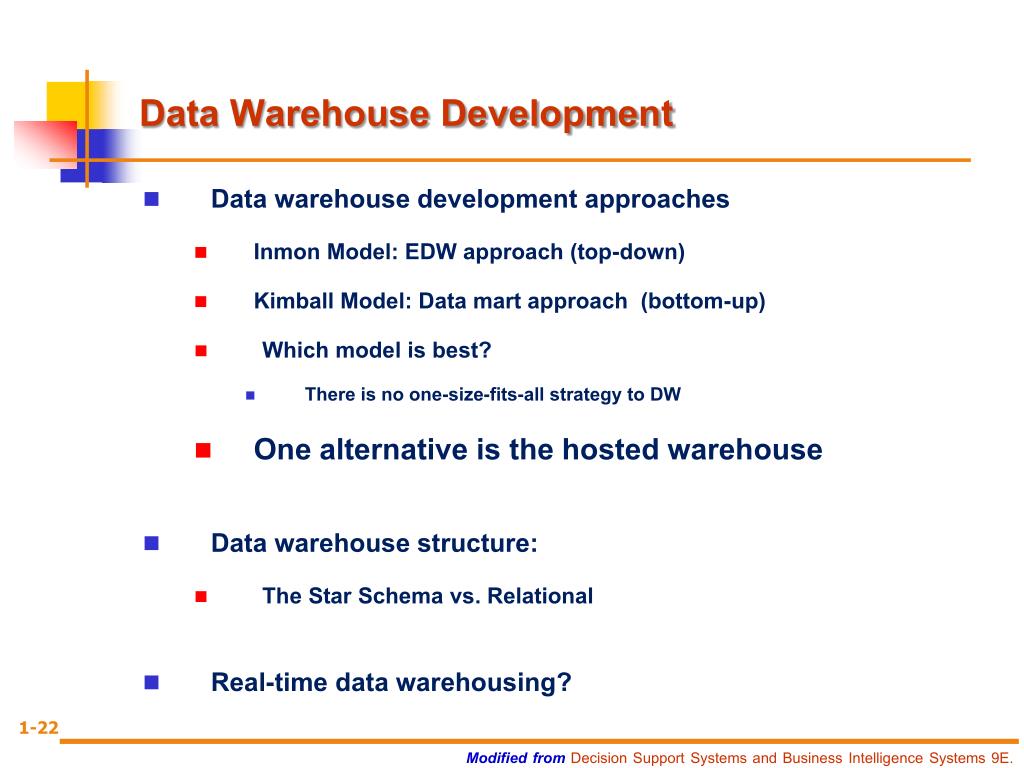 Data Warehouse Development

Data warehouse development approaches

Inmon Model: EDW approach (top-down)

Kimball Model: Data mart approach (bottom-up)

Which model is best?

There is no one-size-fits-all strategy to DW

One alternative is the hosted warehouse

Data warehouse structure:

The Star Schema vs. Relational

Real-time data warehousing?

1-22

Modified from Decision Support Systems and Business Intelligence Systems 9E.